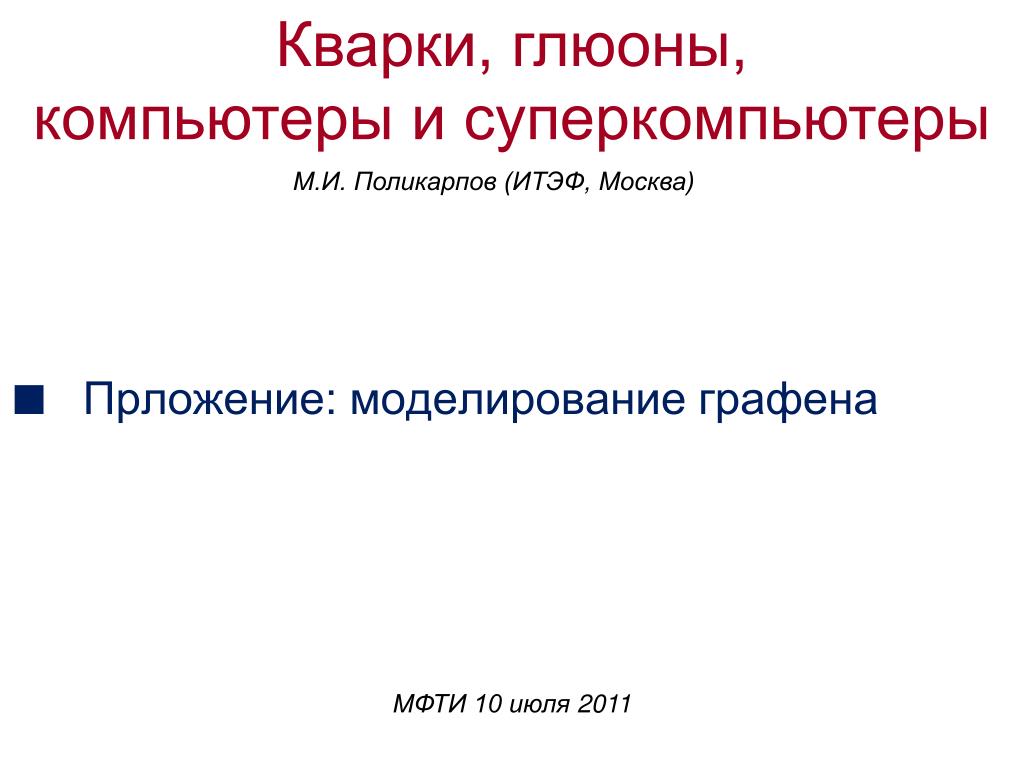 Кварки, глюоны,
компьютеры и суперкомпьютеры

М.И. Поликарпов (ИТЭФ, Москва)

■ Прложение: моделирование графена

МФТИ 10 июля 2011